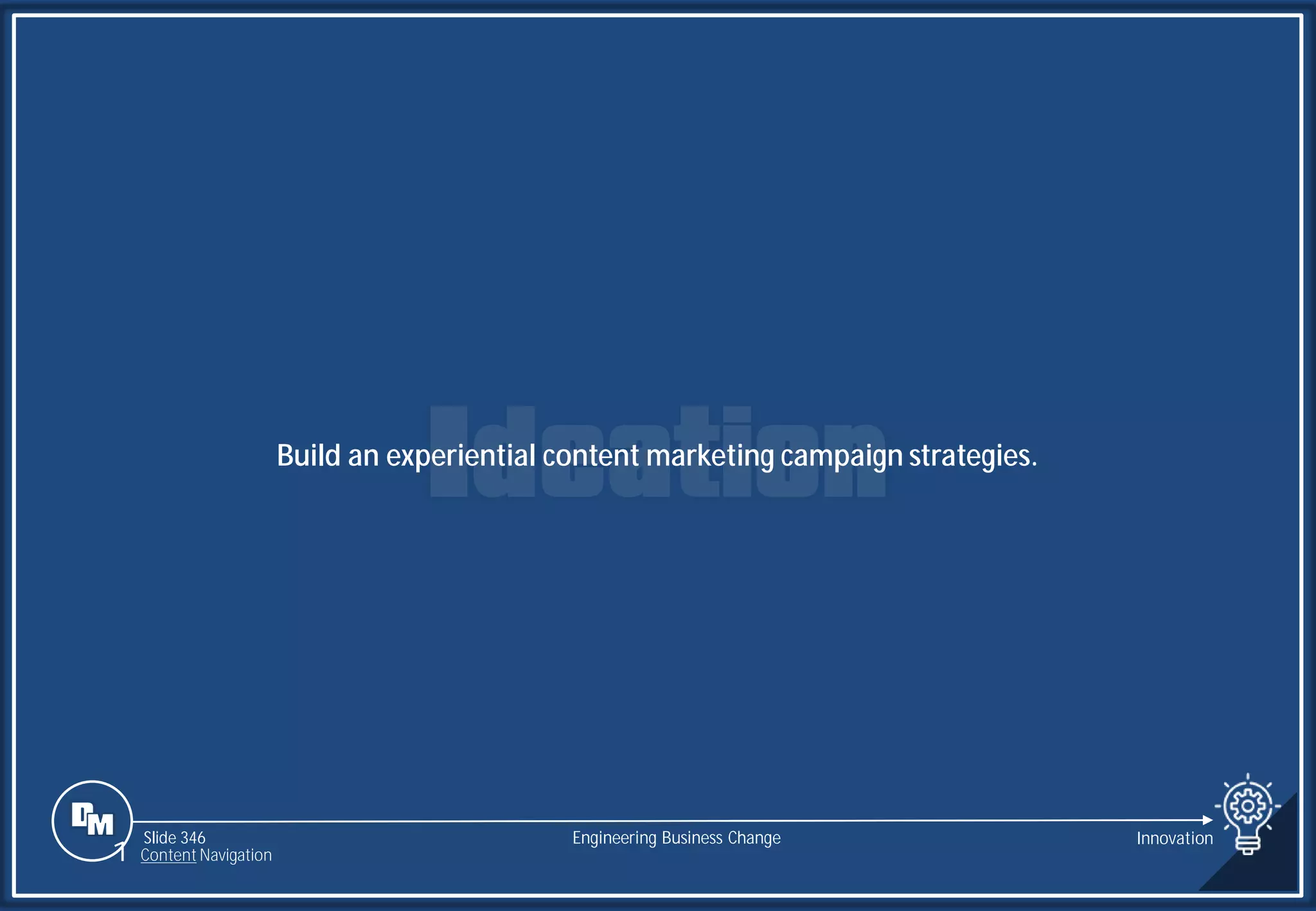 Ideation

Build an experiential content marketing campaign strategies.

DM

Slide 346
Content Navigation

Engineering Business Change

Innovation